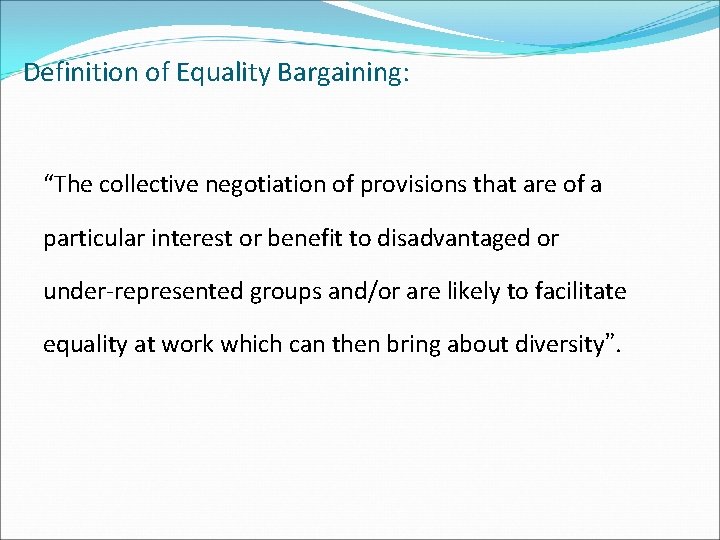 Definition of Equality Bargaining:

“The collective negotiation of provisions that are of a particular interest or benefit to disadvantaged or under-represented groups and/or are likely to facilitate equality at work which can then bring about diversity”.